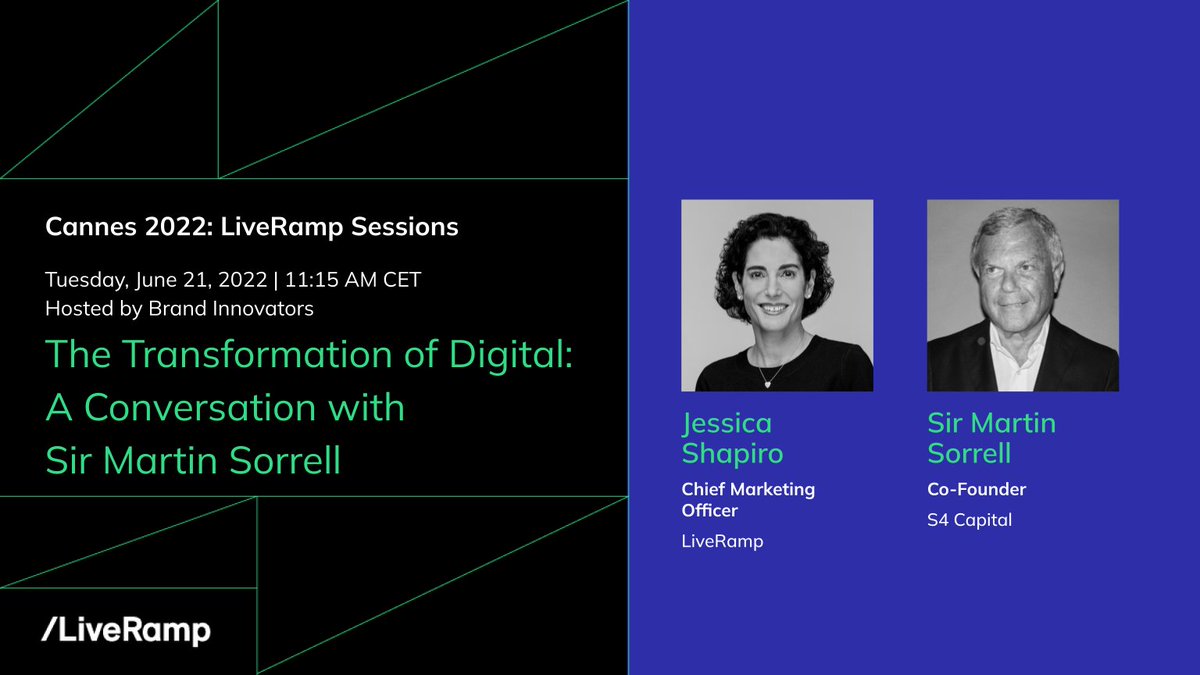 Cannes 2022: LiveRamp Sessions

Tuesday, June 21, 2022 | 11:15 AM CET
Hosted by Brand Innovators

The Transformation of Digital: A Conversation with Sir Martin Sorrell

/LiveRamp

Jessica Shapiro

Chief Marketing Officer

LiveRamp

Sir Martin Sorrell

Co-Founder

S4 Capital